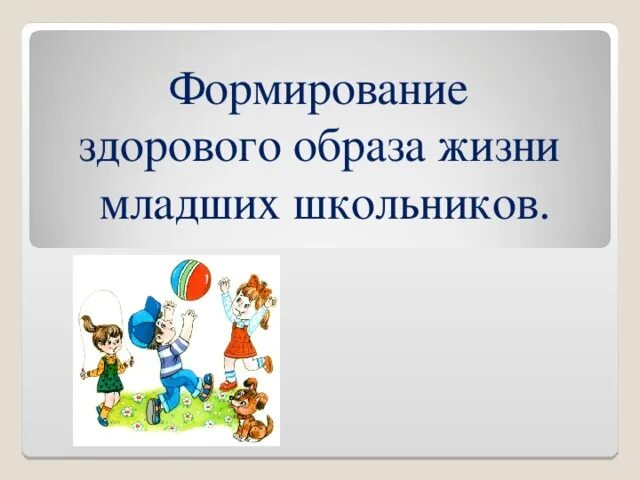 Формирование здорового образа жизни младших школьников.